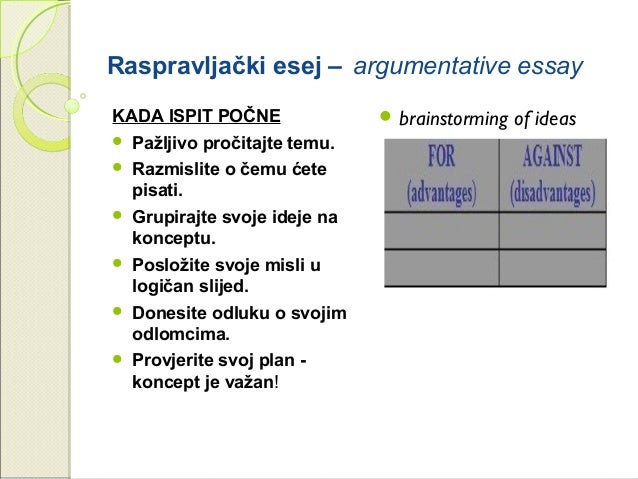 Raspravljački esej – argumentative essay

KADA ISPIT POČNE

- Pažljivo pročitajte temu.
- Razmislite o čemu ćete pisati.
- Grupirajte svoje ideje na konceptu.
- Posložite svoje misli u logičan slijed.
- Donesite odluku o svojim odlomcima.
- Provjerite svoj plan - koncept je važan!

- brainstorming of ideas

| FOR (advantages) | AGAINST (disadvantages) |
|---|---|
| | |
| | |